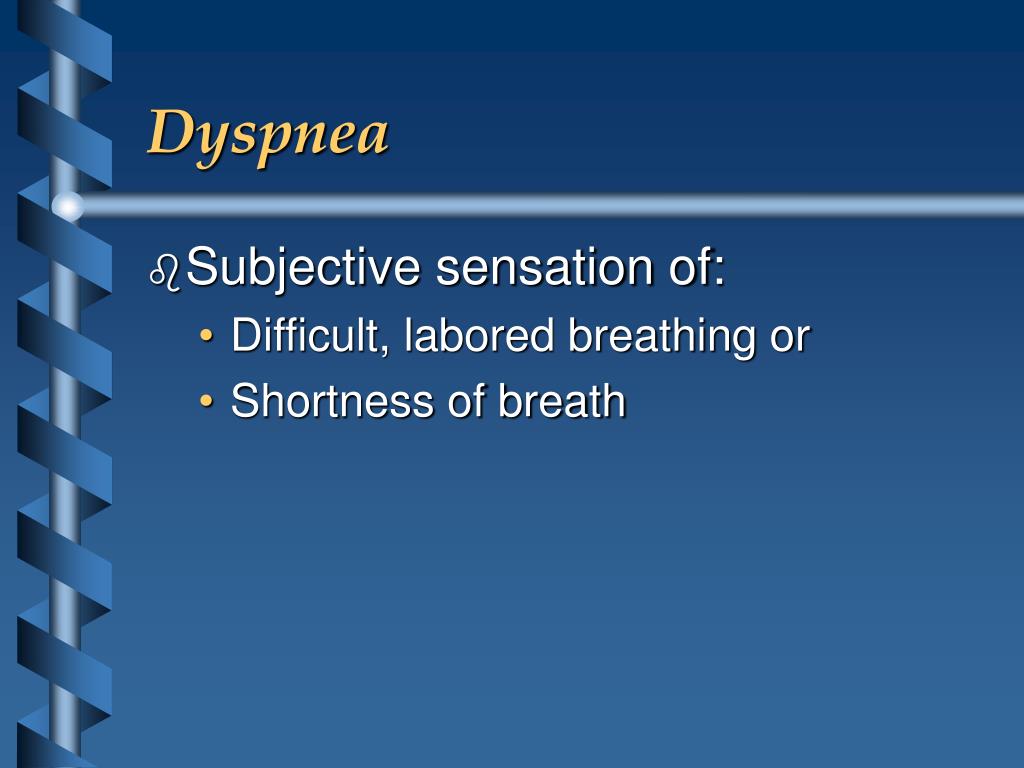 Dyspnea

Subjective sensation of:
• Difficult, labored breathing or
• Shortness of breath